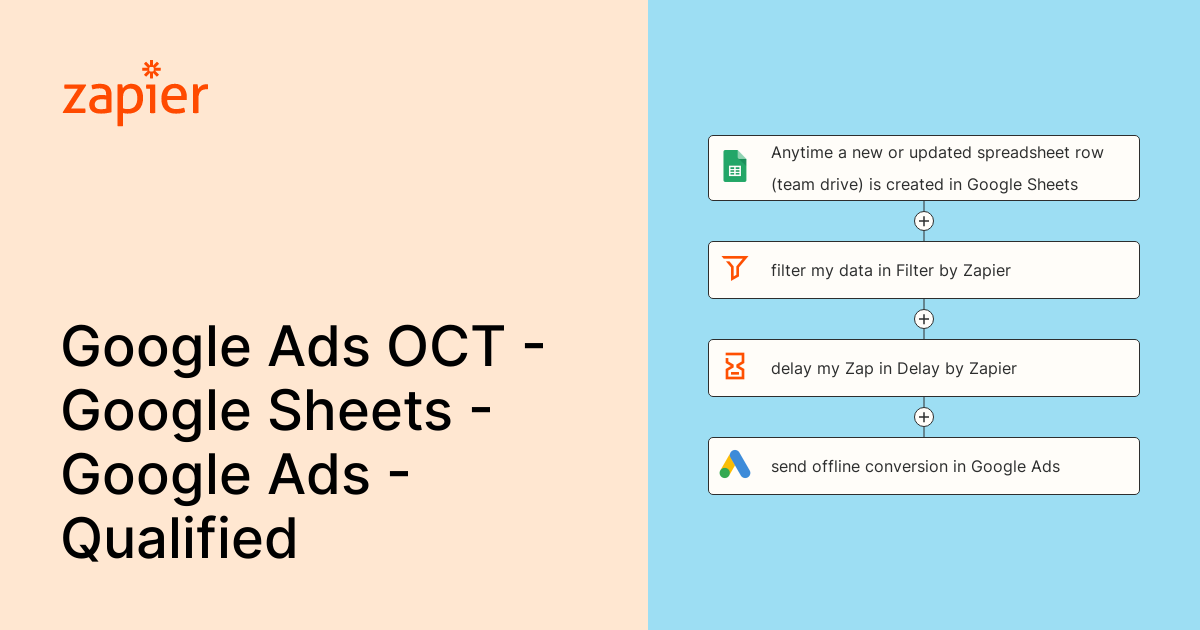 zapier

Google Ads OCT - Google Sheets - Google Ads - Qualified

Anytime a new or updated spreadsheet row (team drive) is created in Google Sheets

filter my data in Filter by Zapier

delay my Zap in Delay by Zapier

send offline conversion in Google Ads